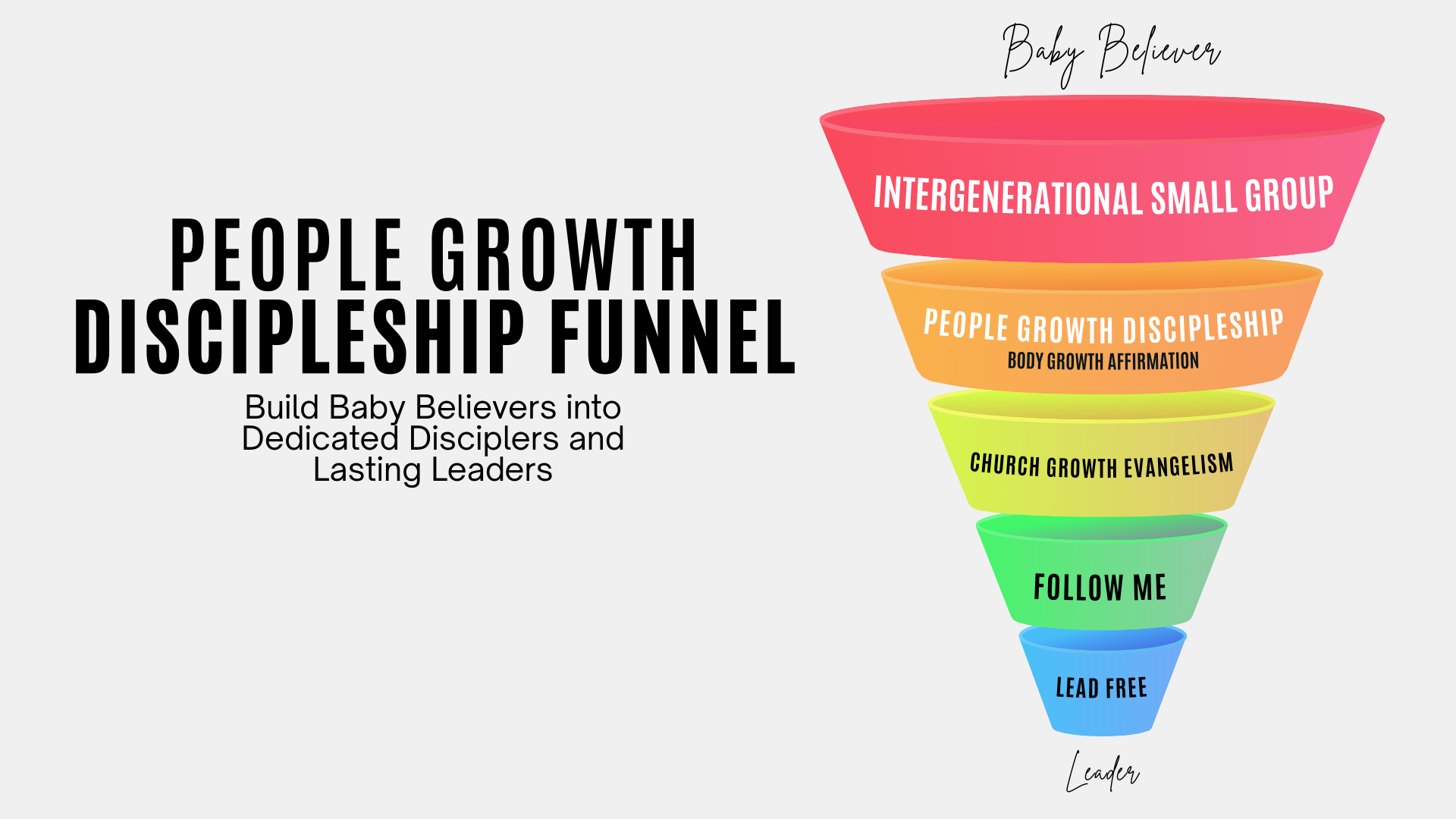 PEOPLE GROWTH DISCIPLESHIP FUNNEL

Build Baby Believers into Dedicated Disciplers and Lasting Leaders

Baby Believer

INTERGENERATIONAL SMALL GROUP

PEOPLE GROWTH DISCIPLESHIP
BODY GROWTH AFFIRMATION

CHURCH GROWTH EVANGELISM

FOLLOW ME

LEAD FREE

Leader